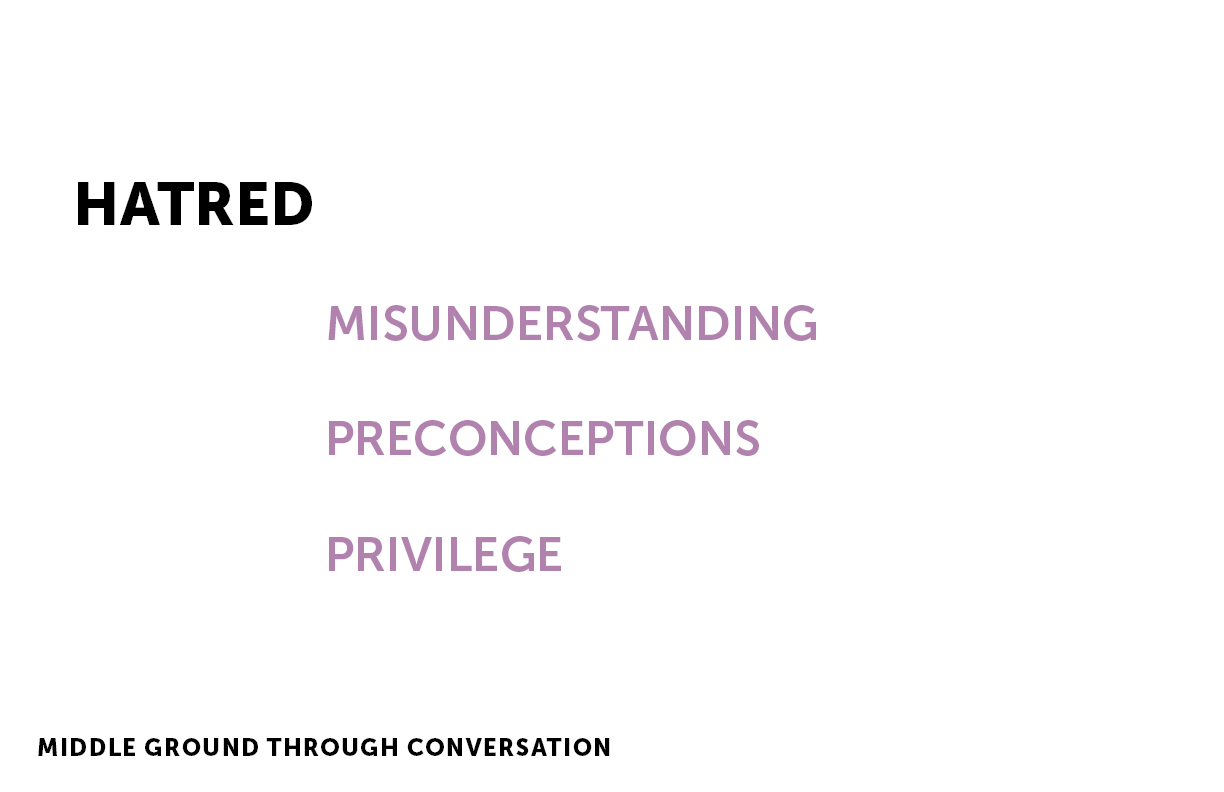 HATRED

MISUNDERSTANDING

PRECONCEPTIONS

PRIVILEGE

MIDDLE GROUND THROUGH CONVERSATION